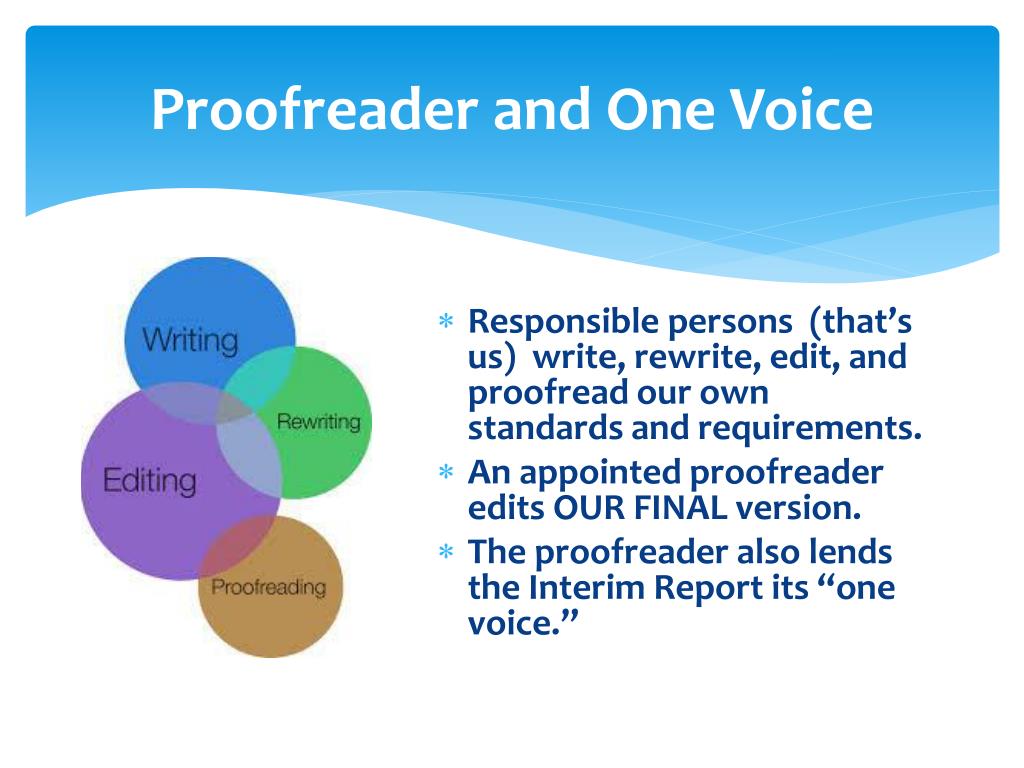 Proofreader and One Voice

Writing

Rewriting

Editing

Proofreading

* Responsible persons (that's us) write, rewrite, edit, and proofread our own standards and requirements.
* An appointed proofreader edits OUR FINAL version.
* The proofreader also lends the Interim Report its "one voice."